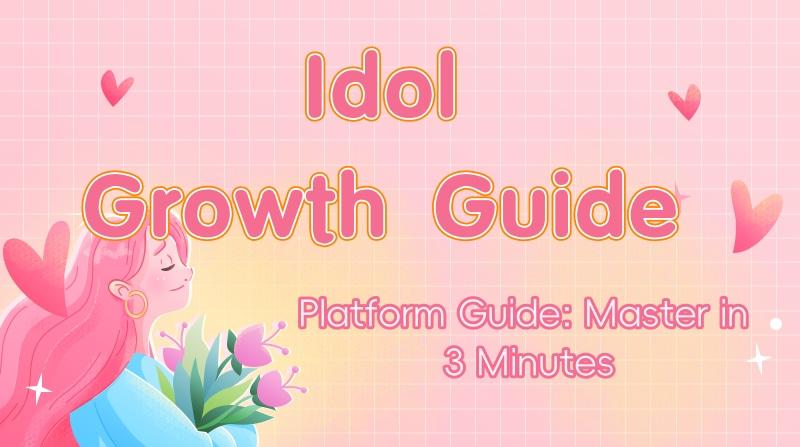 Idol
Growth Guide

Platform Guide: Master in 3 Minutes